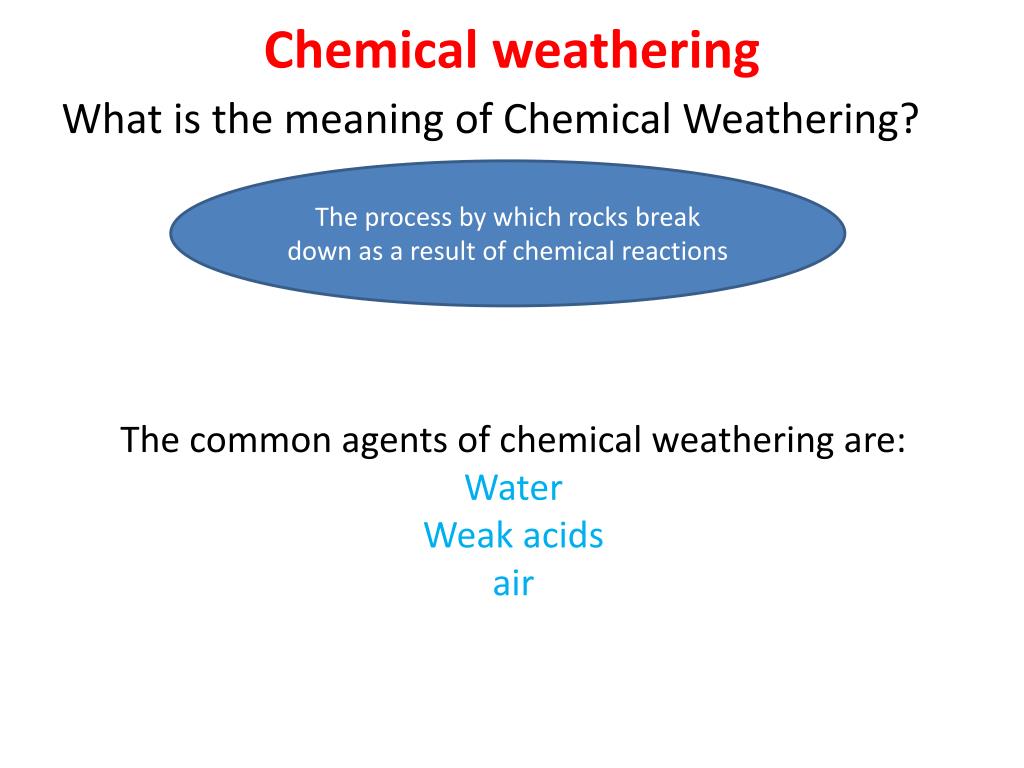 Chemical weathering

What is the meaning of Chemical Weathering?

The process by which rocks break down as a result of chemical reactions

The common agents of chemical weathering are:
Water
Weak acids
air